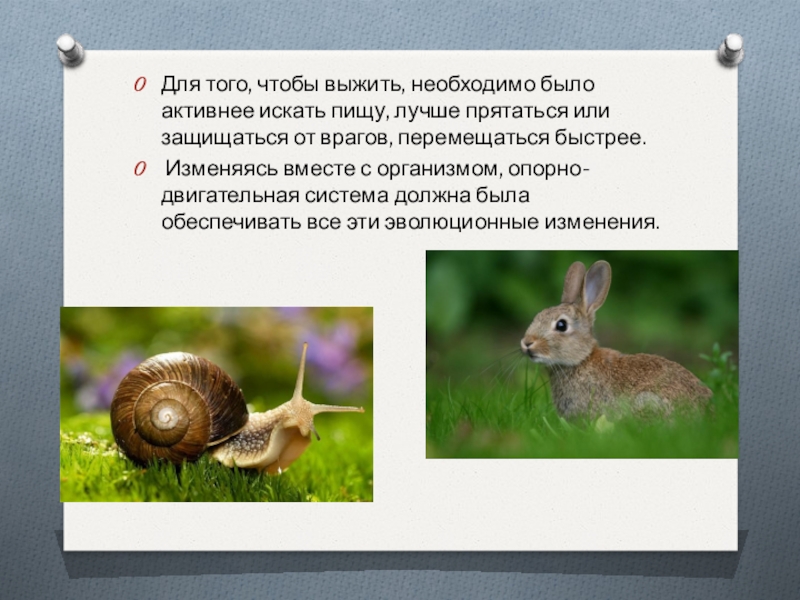 Для того, чтобы выжить, необходимо было активнее искать пищу, лучше прятаться или защищаться от врагов, перемещаться быстрее.

Изменяясь вместе с организмом, опорно-двигательная система должна была обеспечивать все эти эволюционные изменения.